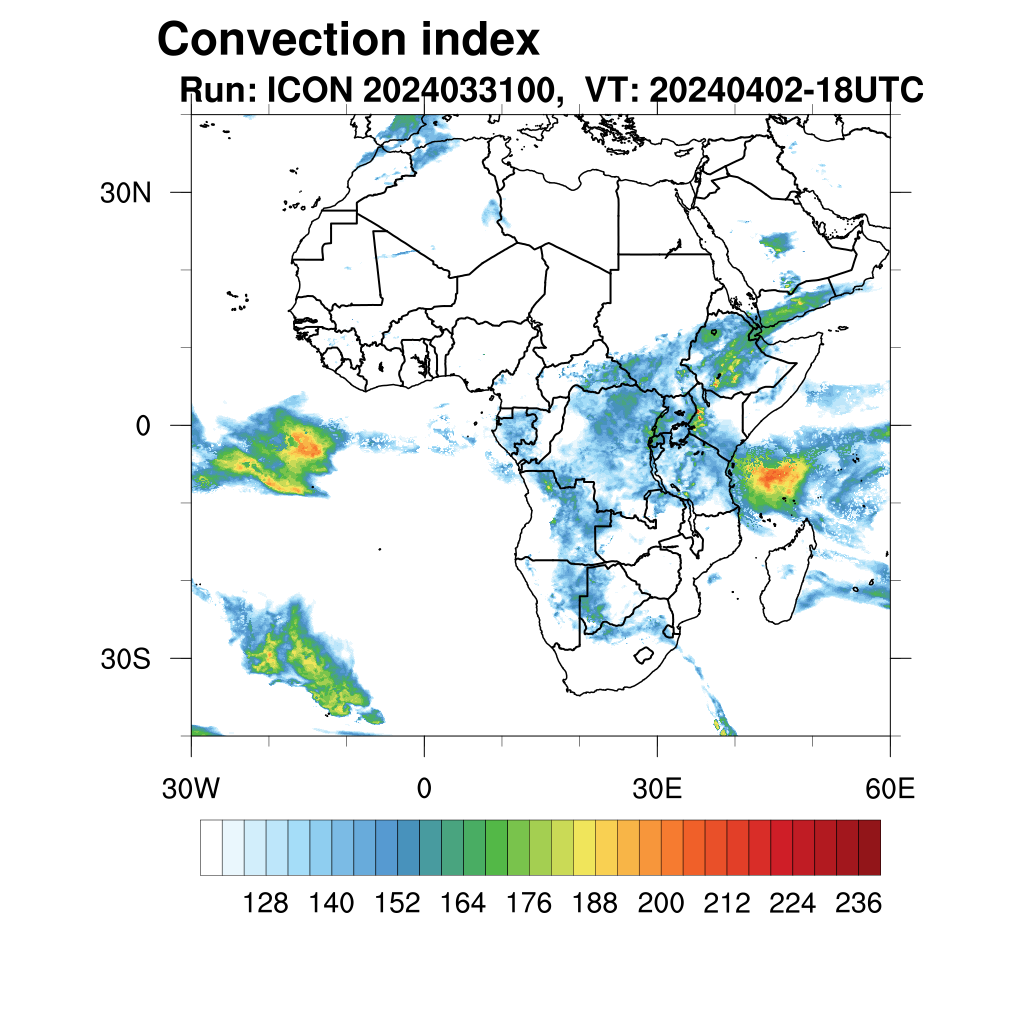 Convection index
Run: ICON 2024033100, VT: 20240402-18UTC

30N
0
30S

30W
0
30E
60E

128 140 152 164 176 188 200 212 224 236